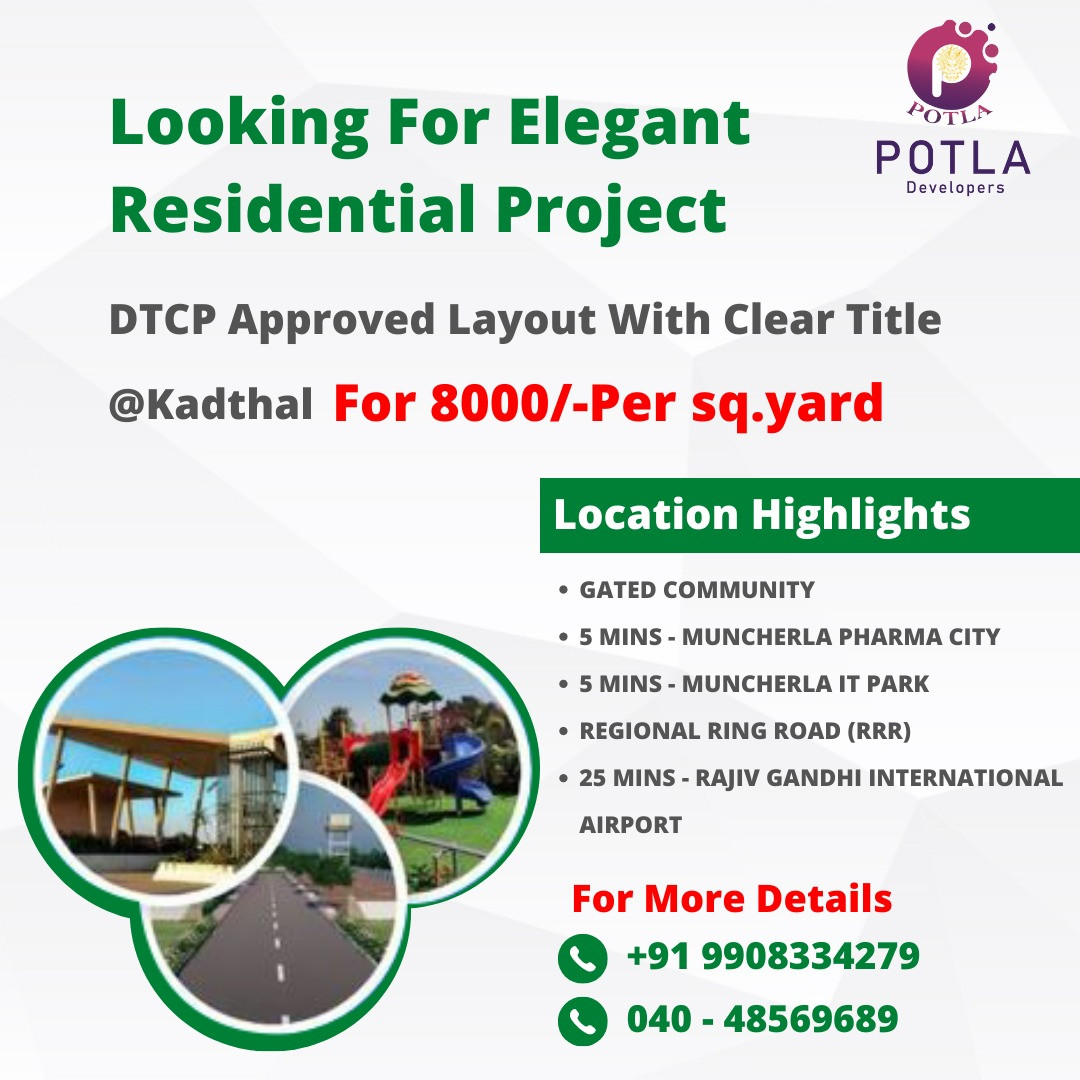 Looking For Elegant Residential Project

POTLA
POTLA
Developers

DTCP Approved Layout With Clear Title

@Kadthal For 8000/-Per sq.yard

Location Highlights

• GATED COMMUNITY
• 5 MINS - MUNCHERLA PHARMA CITY
• 5 MINS - MUNCHERLA IT PARK
• REGIONAL RING ROAD (RRR)
• 25 MINS - RAJIV GANDHI INTERNATIONAL AIRPORT

For More Details
+91 9908334279
040 - 48569689